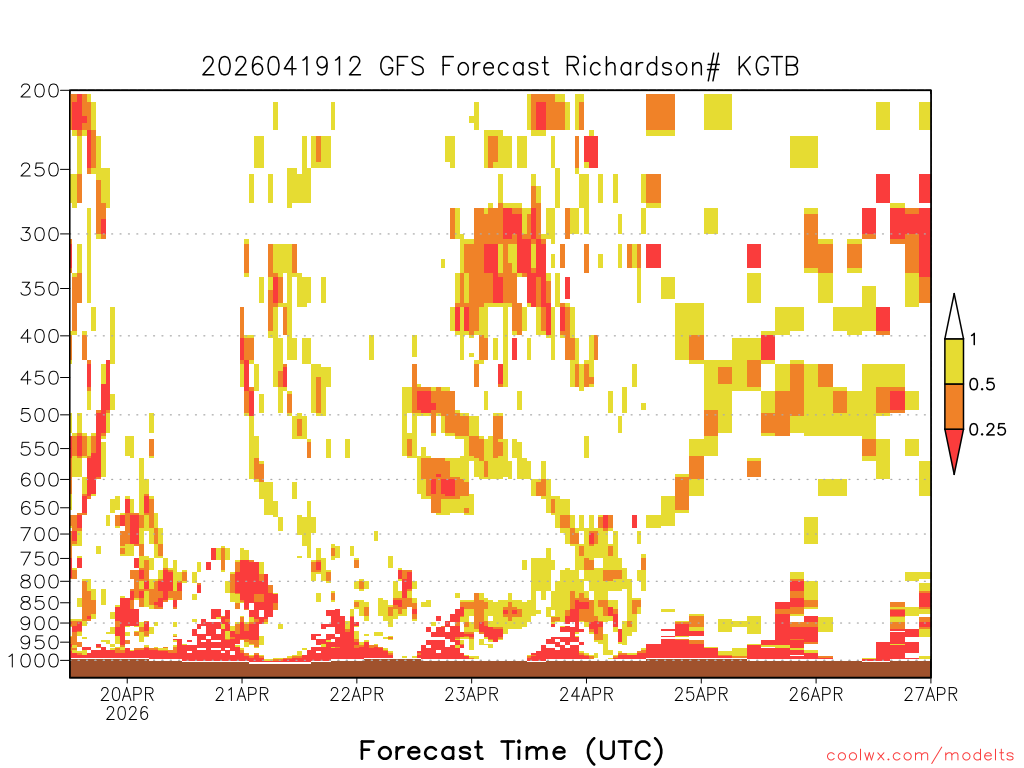 2026041912 GFS Forecast Richardson# KGTB

200
250
300
350
400
450
500
550
600
650
700
750
800
850
900
950
1000

1
0.5
0.25

20APR
2026
21APR
22APR
23APR
24APR
25APR
26APR
27APR

Forecast Time (UTC)

coolwx.com/modelts